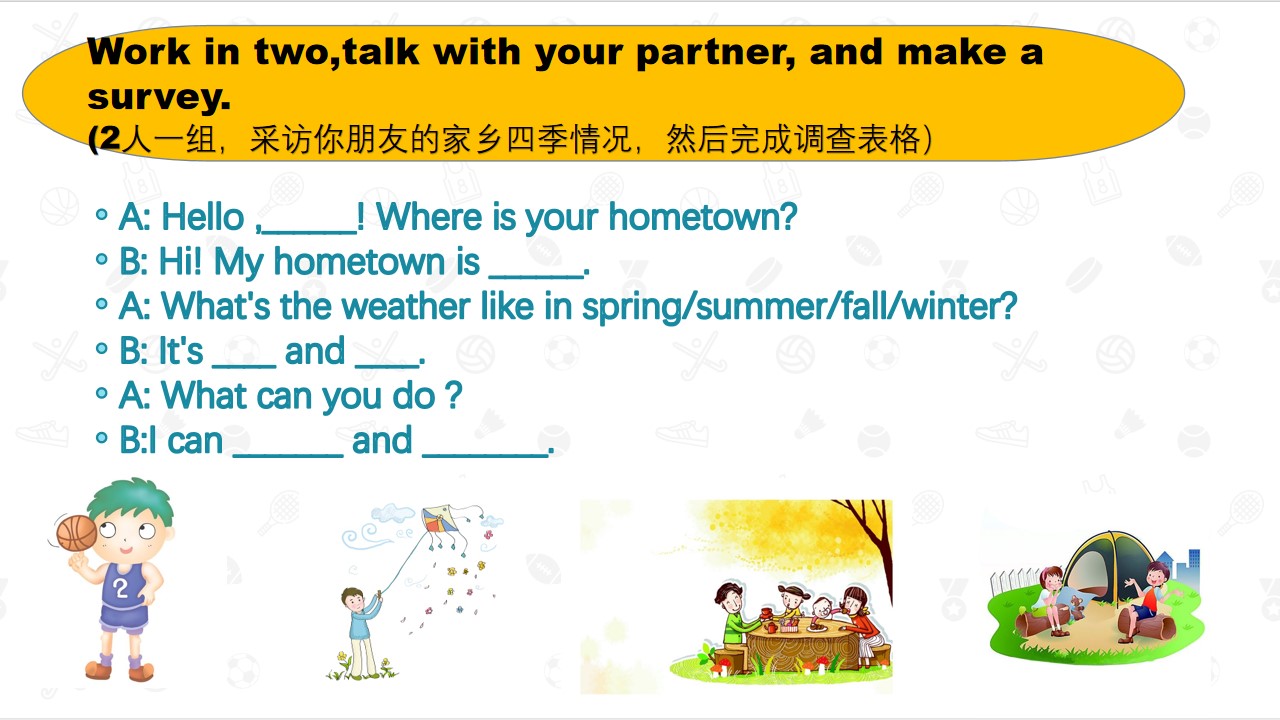 Work in two,talk with your partner, and make a survey.
(2人一组，采访你朋友的家乡四季情况，然后完成调查表格)

• A: Hello ,____! Where is your hometown?
• B: Hi! My hometown is ____.
• A: What's the weather like in spring/summer/fall/winter?
• B: It's ____ and ____.
• A: What can you do ?
• B:I can ____ and ____.

2